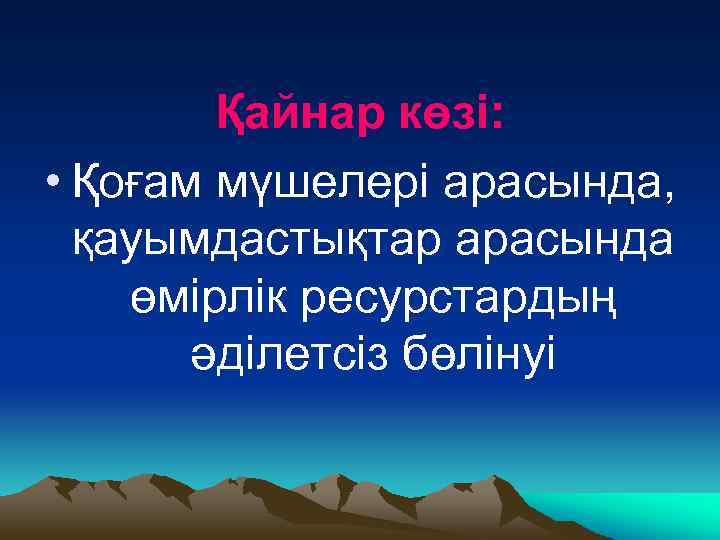 Қайнар көзі:

• Қоғам мүшелері арасында, қауымдастықтар арасында өмірлік ресурстардың әділетсіз бөлінуі